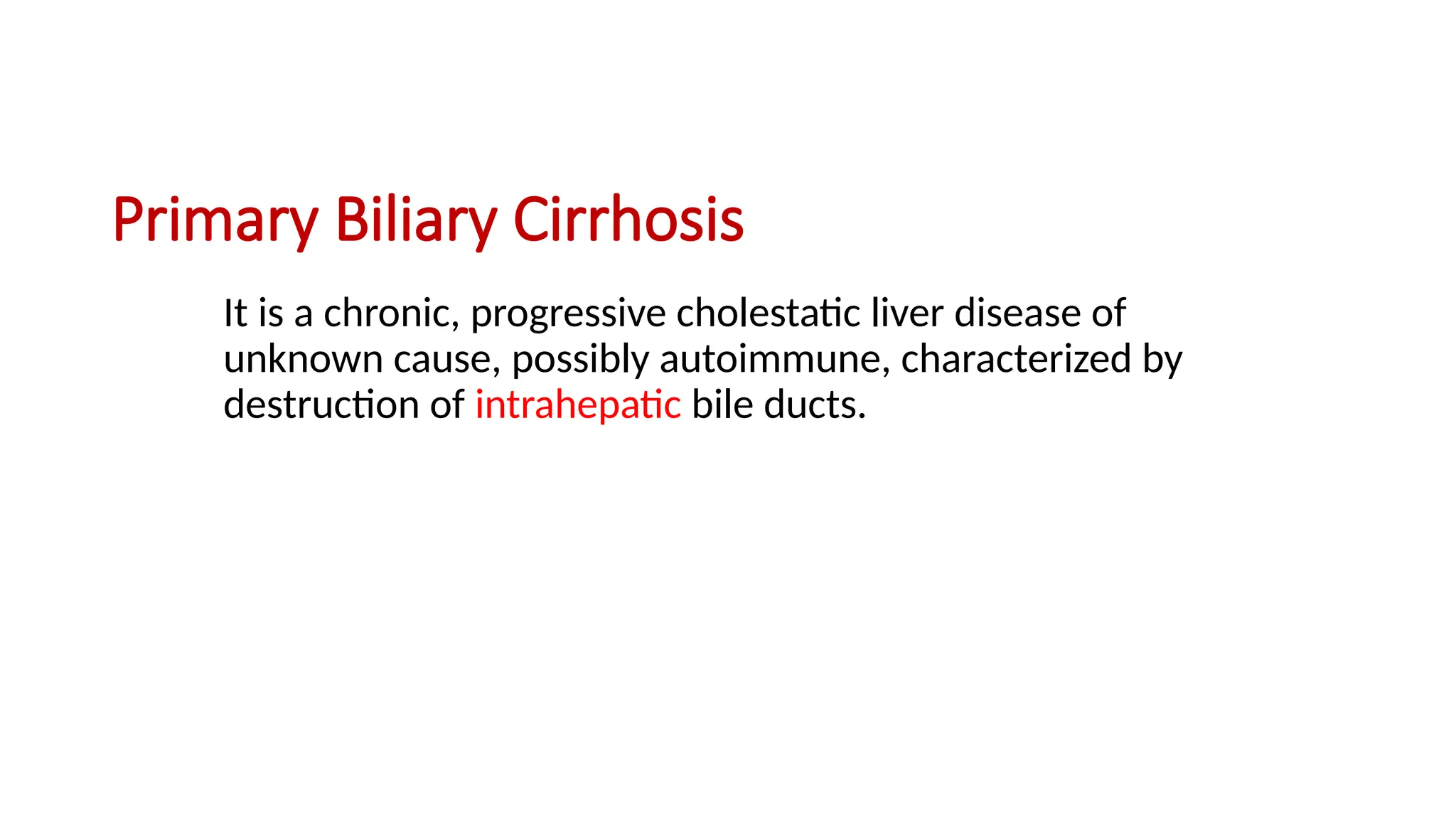 Primary Biliary Cirrhosis

It is a chronic, progressive cholestatic liver disease of unknown cause, possibly autoimmune, characterized by destruction of intrahepatic bile ducts.